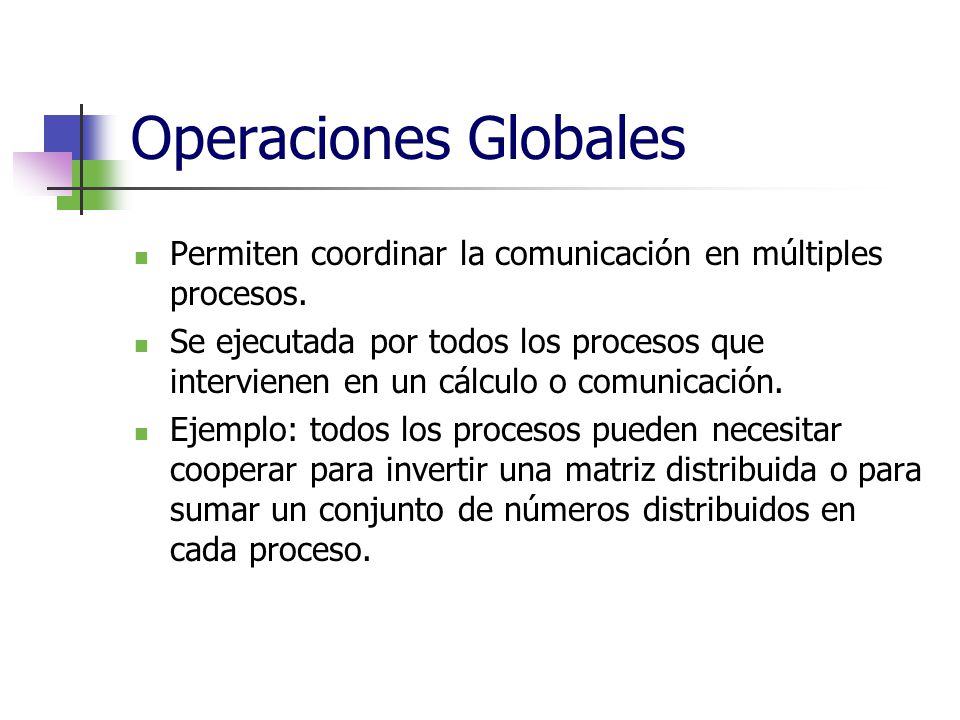 Operaciones Globales

- Permiten coordinar la comunicación en múltiples procesos.
- Se ejecutada por todos los procesos que intervienen en un cálculo o comunicación.
- Ejemplo: todos los procesos pueden necesitar cooperar para invertir una matriz distribuida o para sumar un conjunto de números distribuidos en cada proceso.